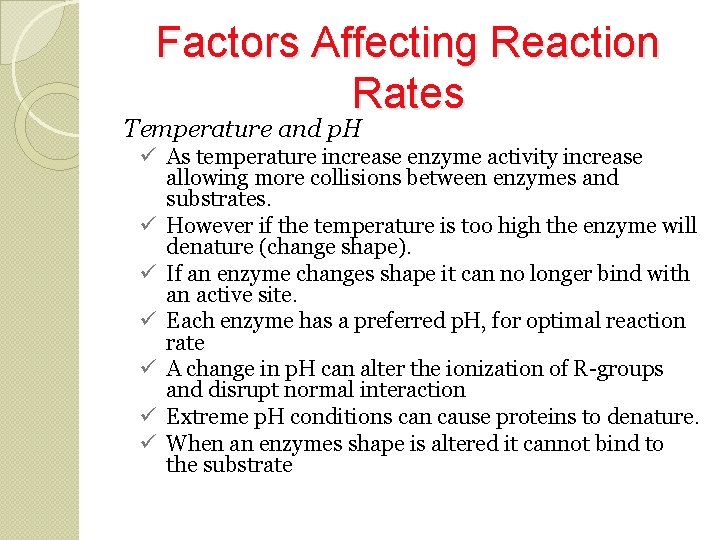 Factors Affecting Reaction Rates

Temperature and pH

✓ As temperature increase enzyme activity increase allowing more collisions between enzymes and substrates.
✓ However if the temperature is too high the enzyme will denature (change shape).
✓ If an enzyme changes shape it can no longer bind with an active site.
✓ Each enzyme has a preferred pH, for optimal reaction rate
✓ A change in pH can alter the ionization of R-groups and disrupt normal interaction
✓ Extreme pH conditions can cause proteins to denature.
✓ When an enzymes shape is altered it cannot bind to the substrate